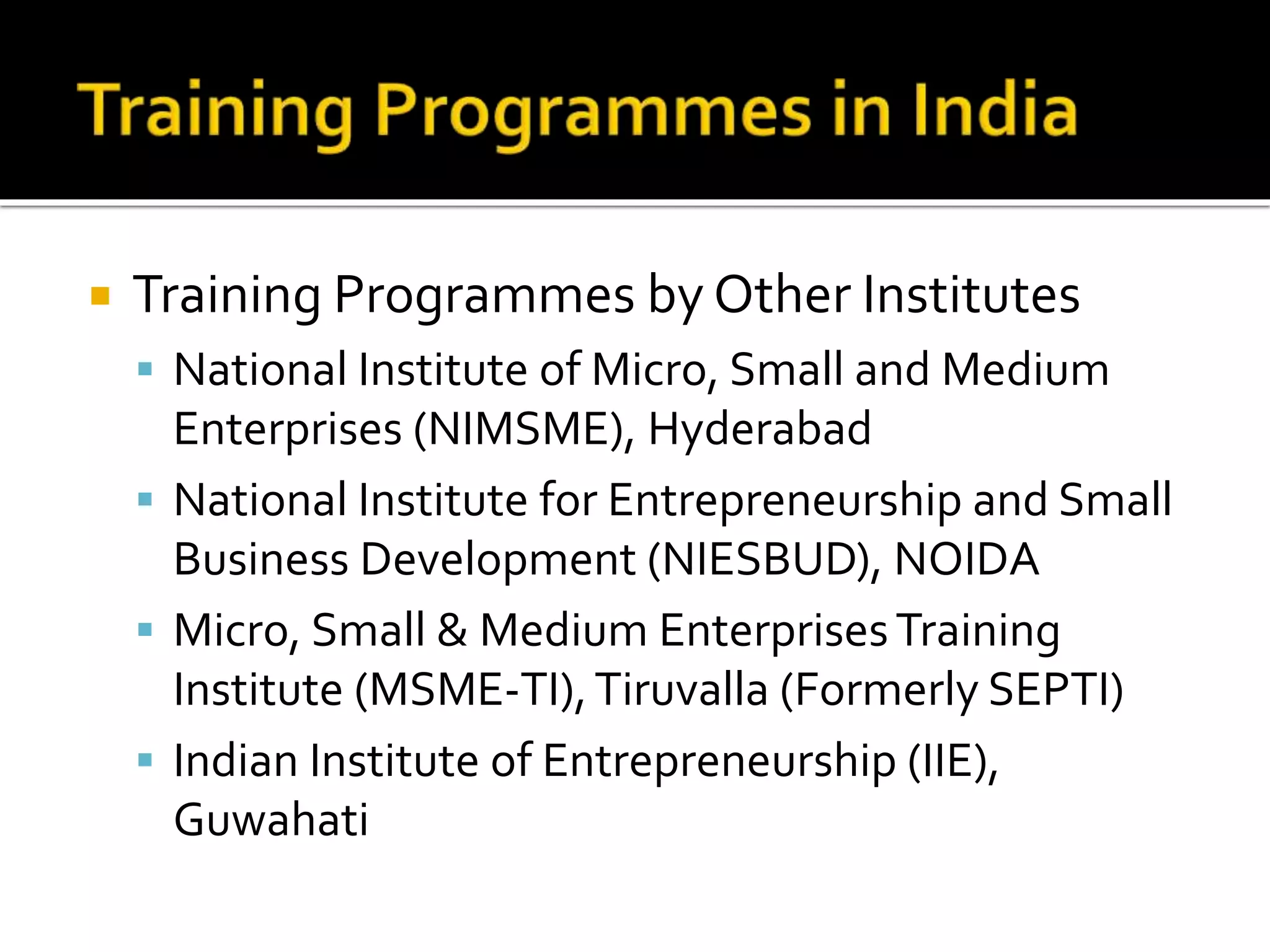 Training Programmes in India

Training Programmes by Other Institutes

National Institute of Micro, Small and Medium Enterprises (NIMSME), Hyderabad

National Institute for Entrepreneurship and Small Business Development (NIESBUD), NOIDA

Micro, Small & Medium Enterprises Training Institute (MSME-TI), Tiruvalla (Formerly SEPTI)

Indian Institute of Entrepreneurship (IIE), Guwahati